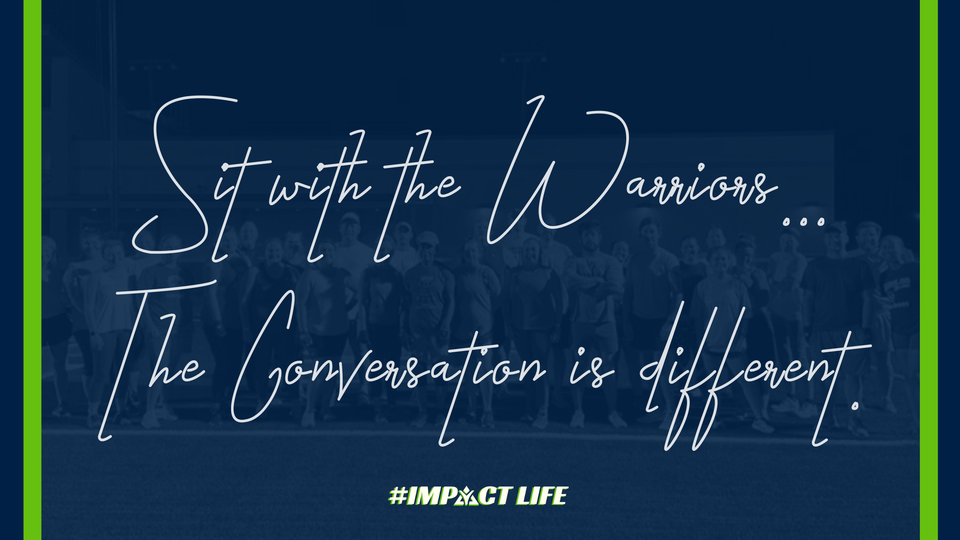 Sit with the Warriors...
The Conversation is different.

#IMPACT LIFE